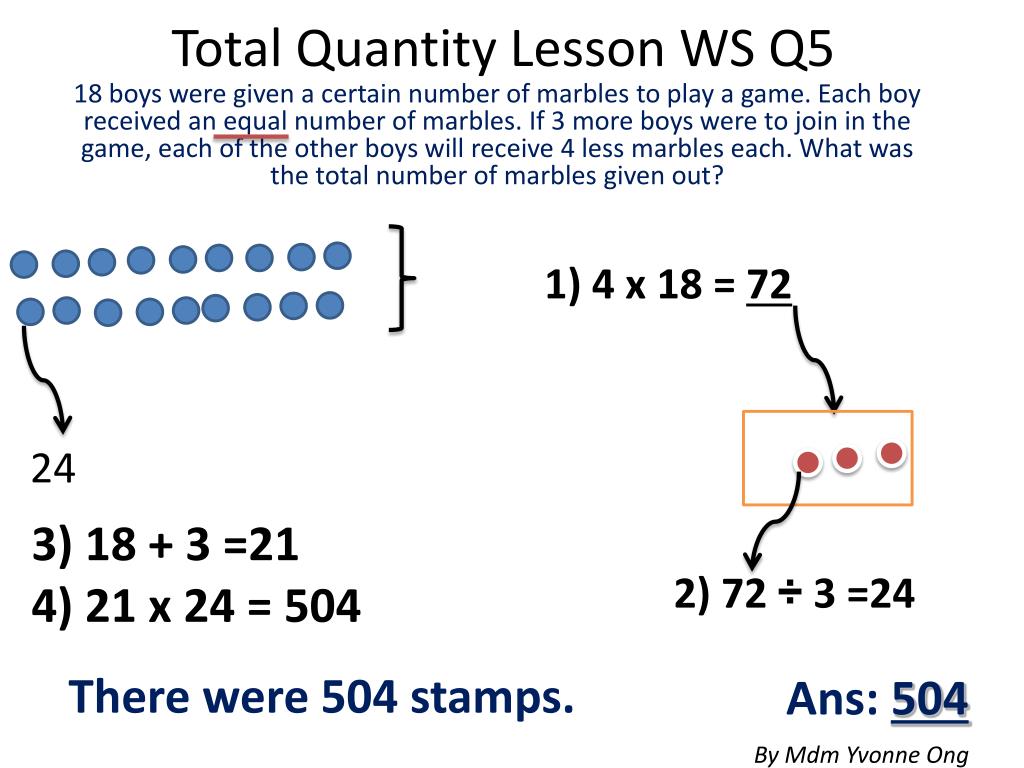 Total Quantity Lesson WS Q5

18 boys were given a certain number of marbles to play a game. Each boy received an equal number of marbles. If 3 more boys were to join in the game, each of the other boys will receive 4 less marbles each. What was the total number of marbles given out?

1) 4 x 18 = 72

24

3) 18 + 3 =21
4) 21 x 24 = 504

2) 72 ÷ 3 =24

There were 504 stamps.

Ans: 504

By Mdm Yvonne Ong